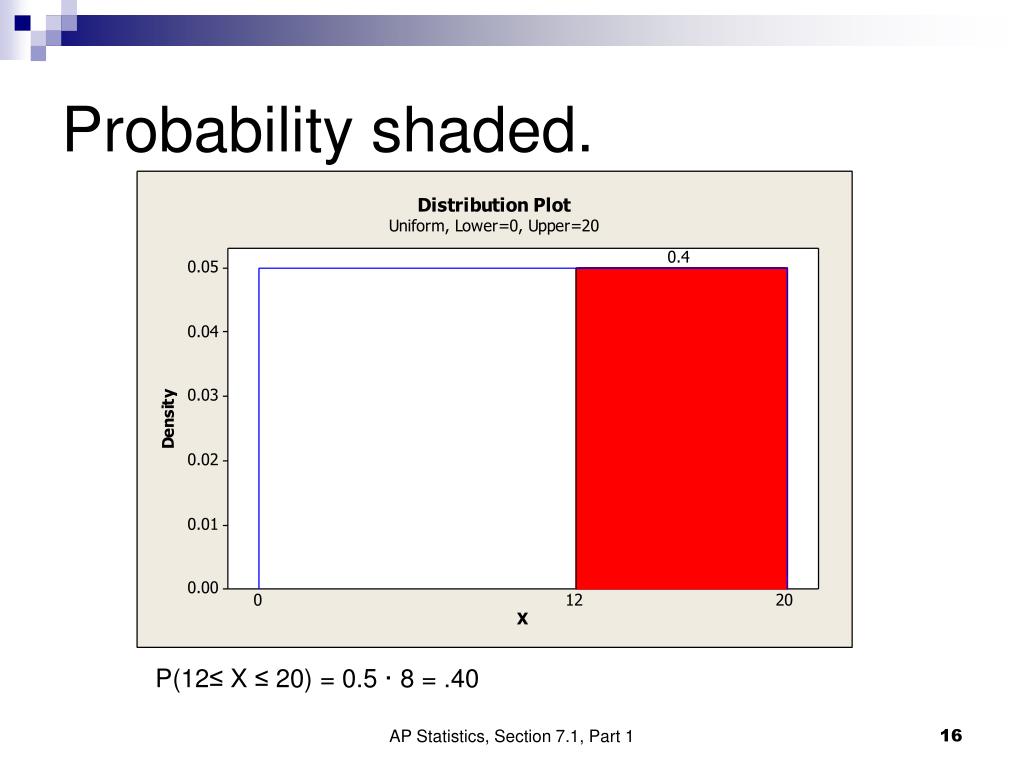 Probability shaded.

Distribution Plot
Uniform, Lower=0, Upper=20

0.4

Density

0.05
0.04
0.03
0.02
0.01
0.00

0
12
20
X

$P(12 \leq X \leq 20) = 0.5 \cdot 8 = .40$

AP Statistics, Section 7.1, Part 1

16